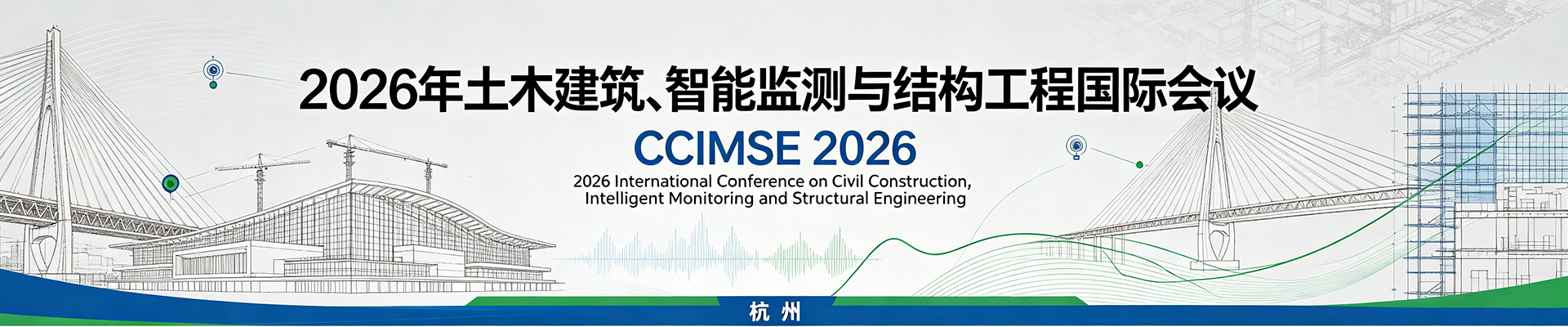 2026年土木建筑、智能监测与结构工程国际会议

CCIMSE 2026

2026 International Conference on Civil Construction, Intelligent Monitoring and Structural Engineering

杭 州